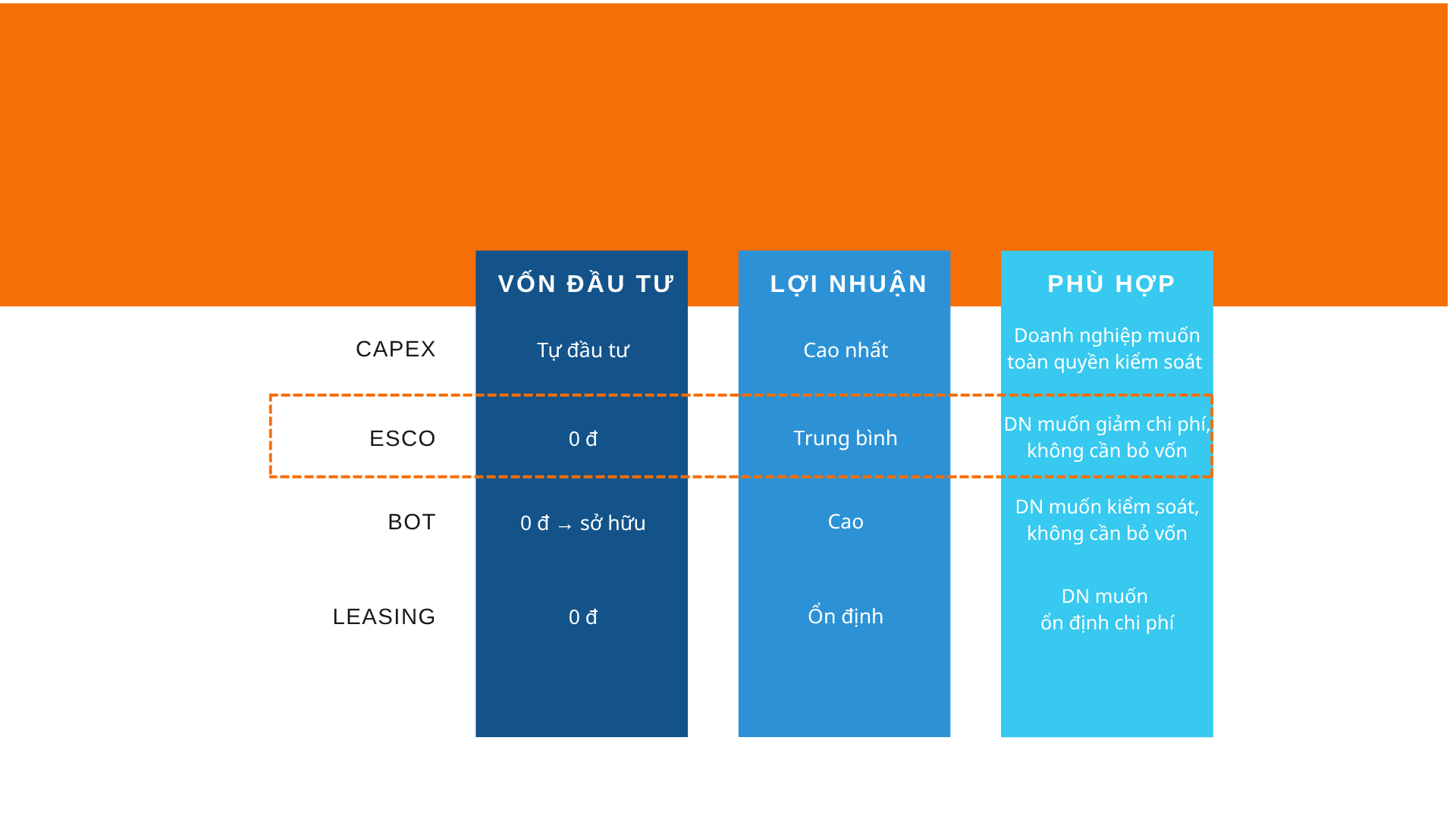 |  | VỐN ĐẦU TƯ | LỢI NHUẬN | PHÙ HỢP |
|---|---|---|---|
| CAPEX | Tự đầu tư | Cao nhất | Doanh nghiệp muốn toàn quyền kiểm soát |
| ESCO | 0 đ | Trung bình | DN muốn giảm chi phí, không cần bỏ vốn |
| BOT | 0 đ → sở hữu | Cao | DN muốn kiểm soát, không cần bỏ vốn |
| LEASING | 0 đ | Ổn định | DN muốn ổn định chi phí |